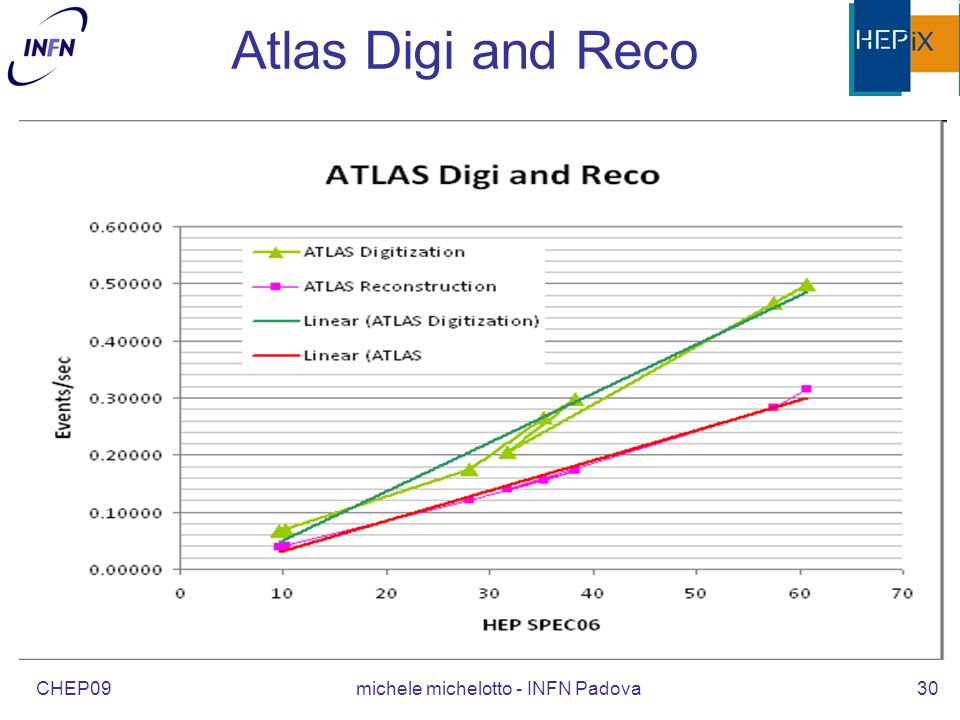 INFN

Atlas Digi and Reco

HEPiX

ATLAS Digi and Reco

ATLAS Digitization
ATLAS Reconstruction
Linear (ATLAS Digitization)
Linear (ATLAS

Events/sec

0.60000
0.50000
0.40000
0.30000
0.20000
0.10000
0.00000

0 10 20 30 40 50 60 70

HEP SPEC06

CHEP09 michele michelotto - INFN Padova 30